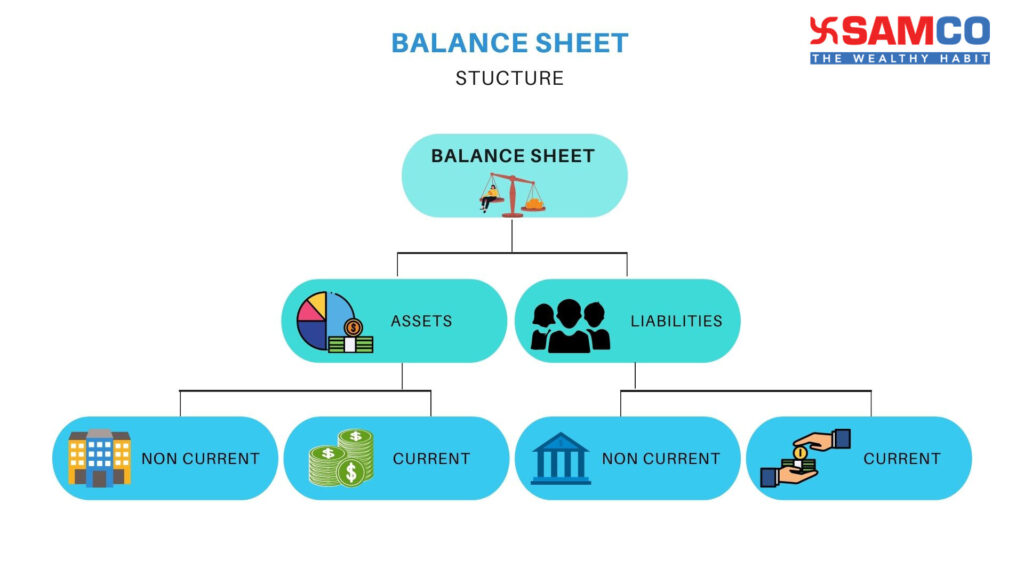 BALANCE SHEET
STUCTURE

SAMCO
THE WEALTHY HABIT

BALANCE SHEET

ASSETS

LIABILITIES

NON CURRENT

CURRENT

NON CURRENT

CURRENT